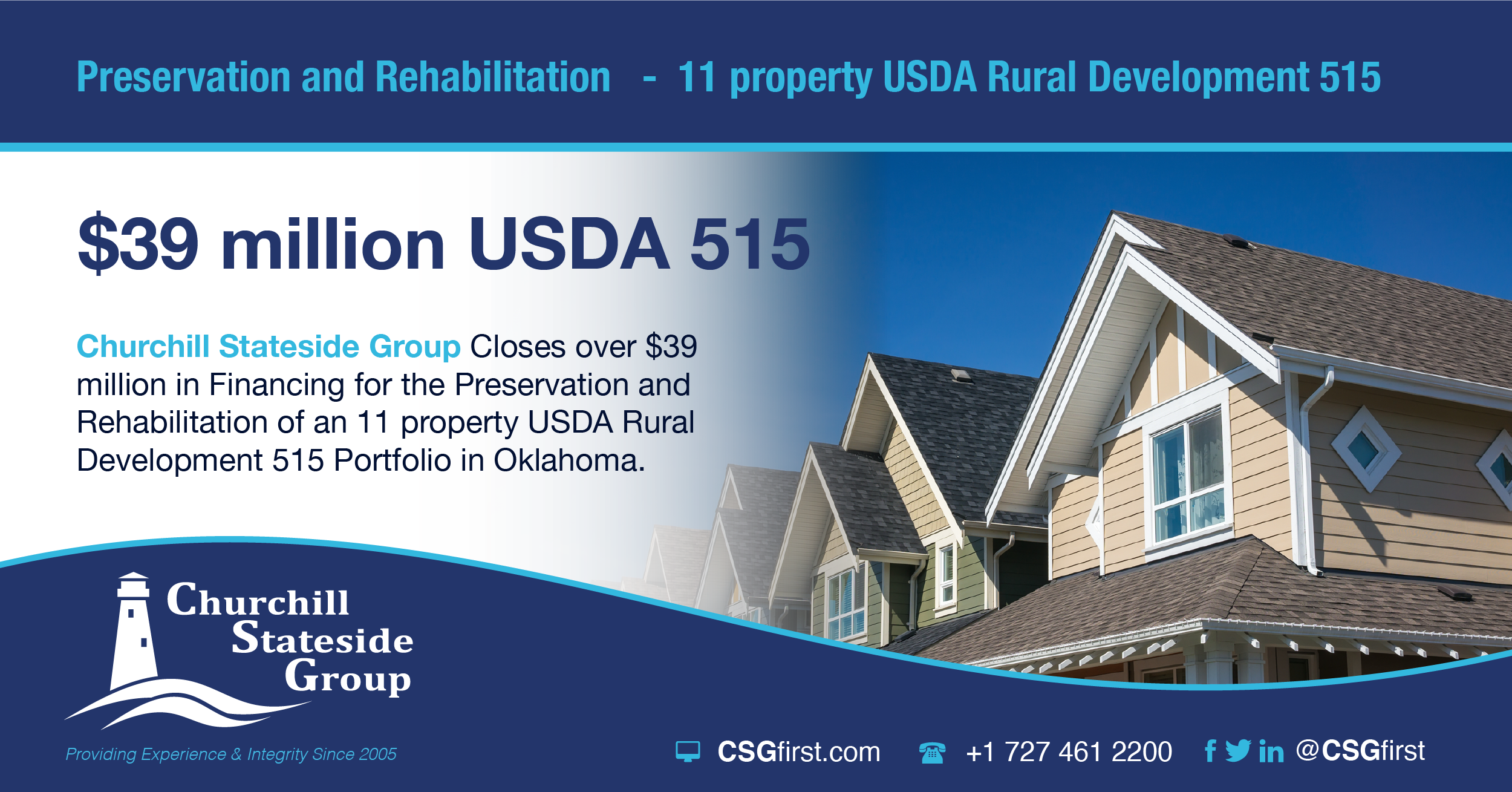 Preservation and Rehabilitation - 11 property USDA Rural Development 515

$39 million USDA 515

Churchill Stateside Group Closes over $39 million in Financing for the Preservation and Rehabilitation of an 11 property USDA Rural Development 515 Portfolio in Oklahoma.

Churchill Stateside Group

Providing Experience & Integrity Since 2005

CSGfirst.com +1 727 461 2200 f in @CSGfirst